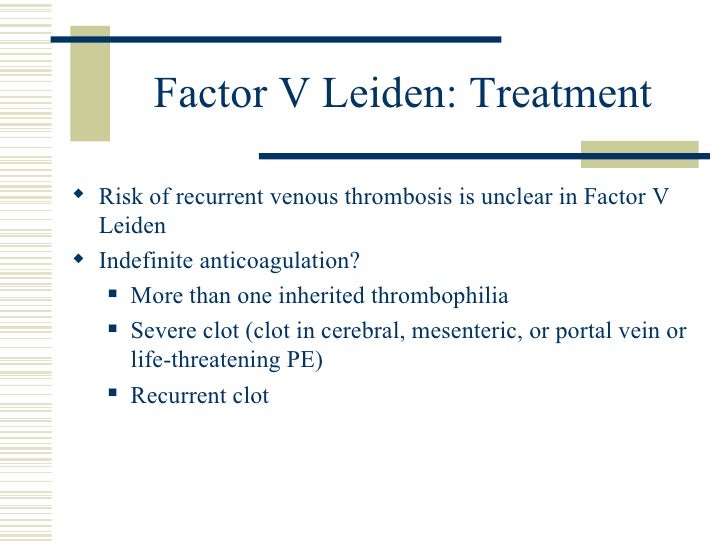 Factor V Leiden: Treatment

- Risk of recurrent venous thrombosis is unclear in Factor V Leiden
- Indefinite anticoagulation?
  - More than one inherited thrombophilia
  - Severe clot (clot in cerebral, mesenteric, or portal vein or life-threatening PE)
  - Recurrent clot